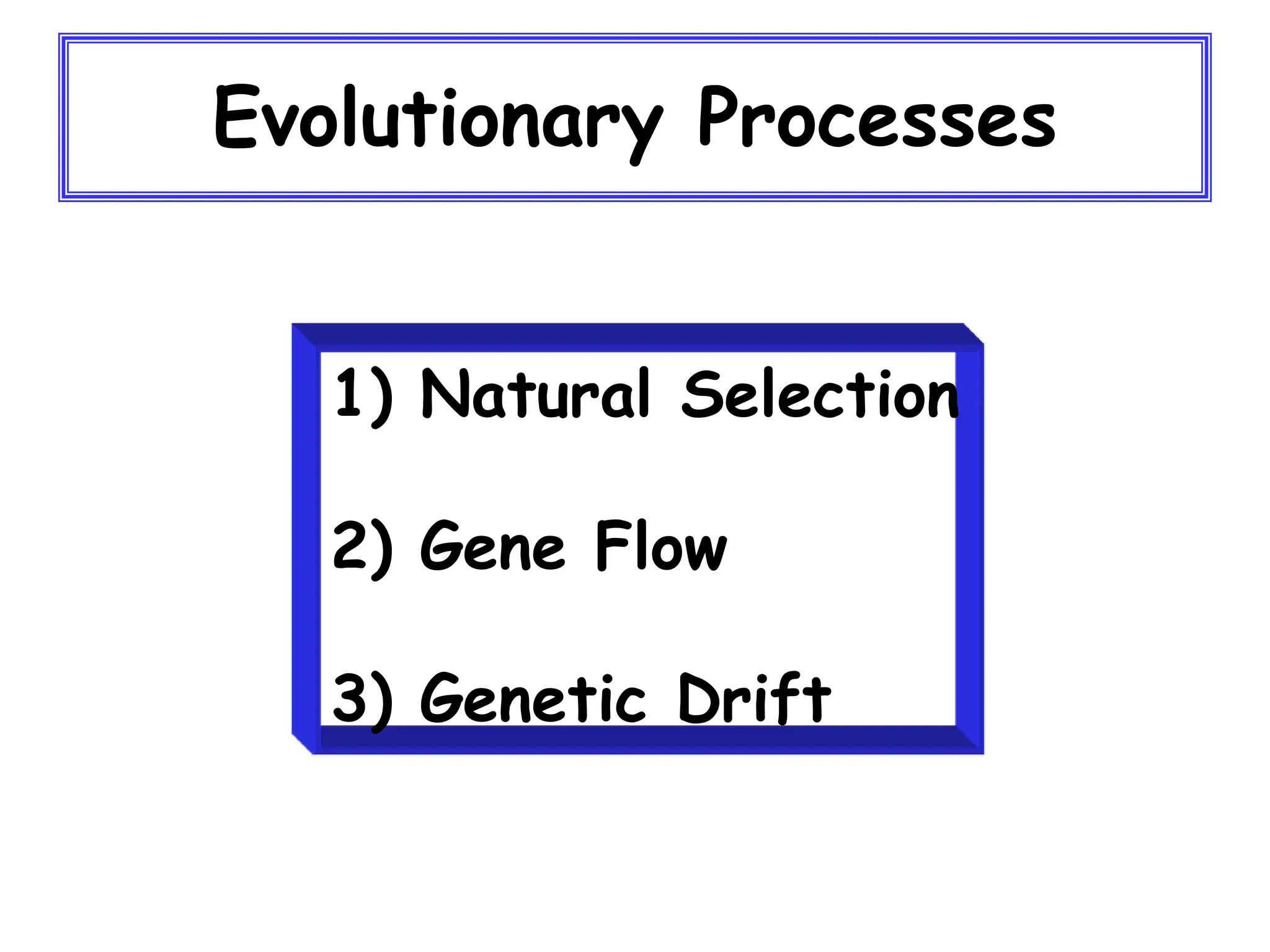 Evolutionary Processes

1) Natural Selection

2) Gene Flow

3) Genetic Drift